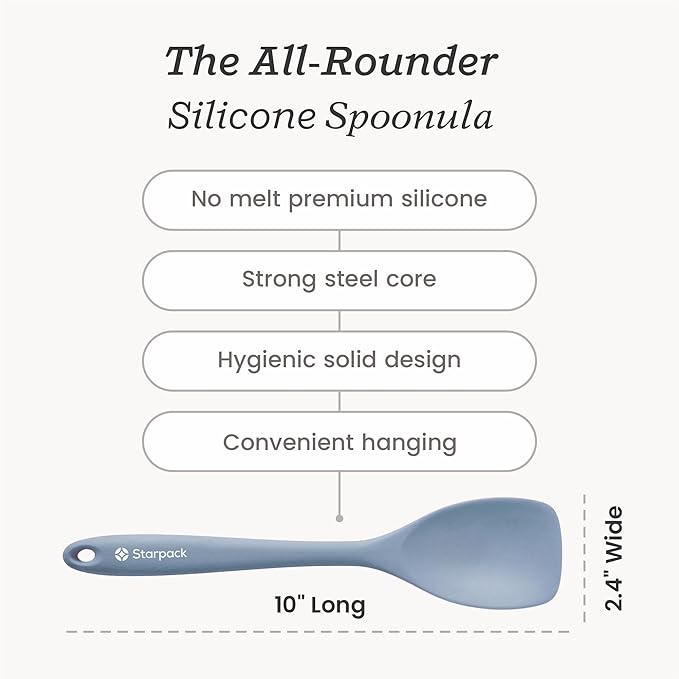 The All-Rounder
Silicone Spoonula

No melt premium silicone

Strong steel core

Hygienic solid design

Convenient hanging

Starpack

10" Long

2.4" Wide